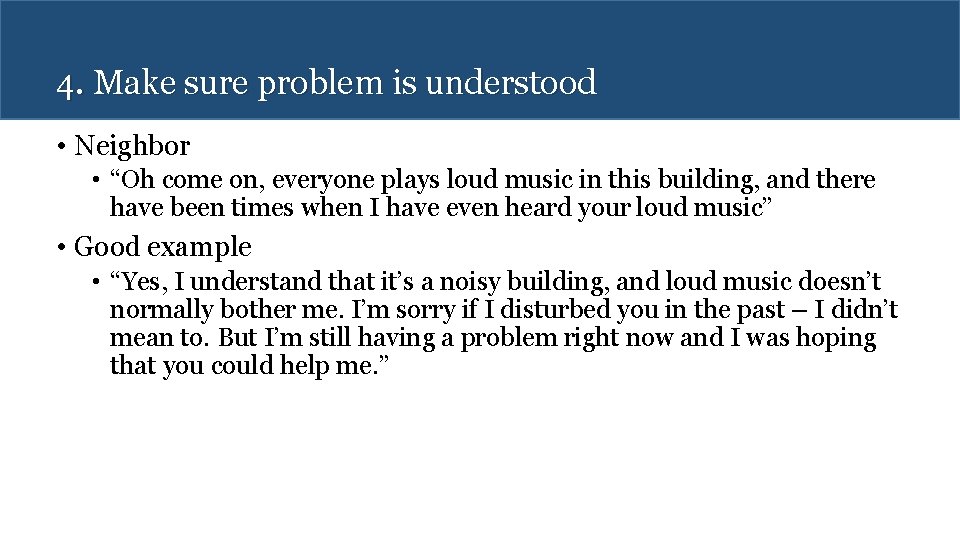 4. Make sure problem is understood

• Neighbor

• “Oh come on, everyone plays loud music in this building, and there have been times when I have even heard your loud music”

• Good example

• “Yes, I understand that it’s a noisy building, and loud music doesn’t normally bother me. I’m sorry if I disturbed you in the past – I didn’t mean to. But I’m still having a problem right now and I was hoping that you could help me.”